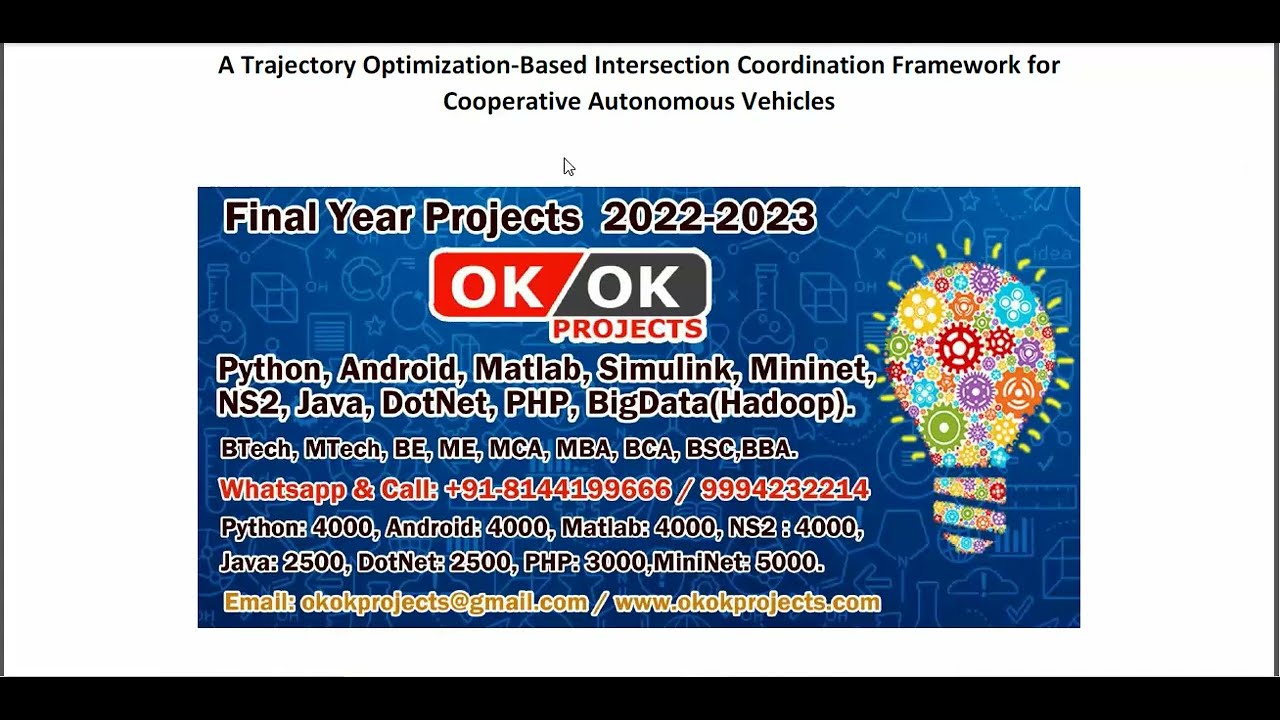 A Trajectory Optimization-Based Intersection Coordination Framework for Cooperative Autonomous Vehicles

Final Year Projects 2022-2023

OK OK
PROJECTS

Python, Android, Matlab, Simulink, Mininet, NS2, Java, DotNet, PHP, BigData(Hadoop).

BTech, MTech, BE, ME, MCA, MBA, BCA, BSC,BBA.

Whatsapp & Call: +91-8144199666 / 9994232214

Python: 4000, Android: 4000, Matlab: 4000, NS2 : 4000, Java: 2500, DotNet: 2500, PHP: 3000,MiniNet: 5000.

Email: okokprojects@gmail.com / www.okokprojects.com